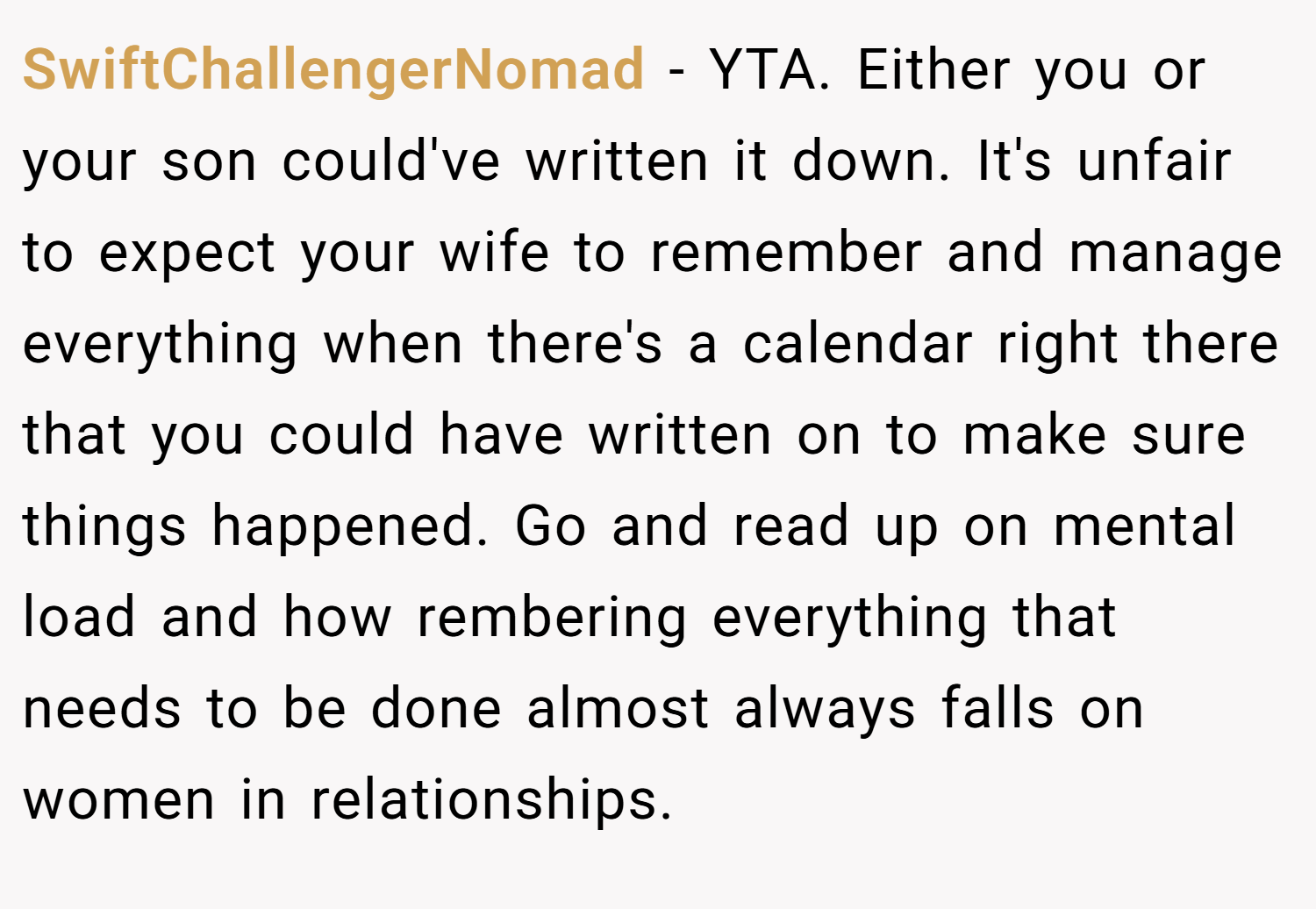 SwiftChallengerNomad - YTA. Either you or your son could've written it down. It's unfair to expect your wife to remember and manage everything when there's a calendar right there that you could have written on to make sure things happened. Go and read up on mental load and how rembering everything that needs to be done almost always falls on women in relationships.